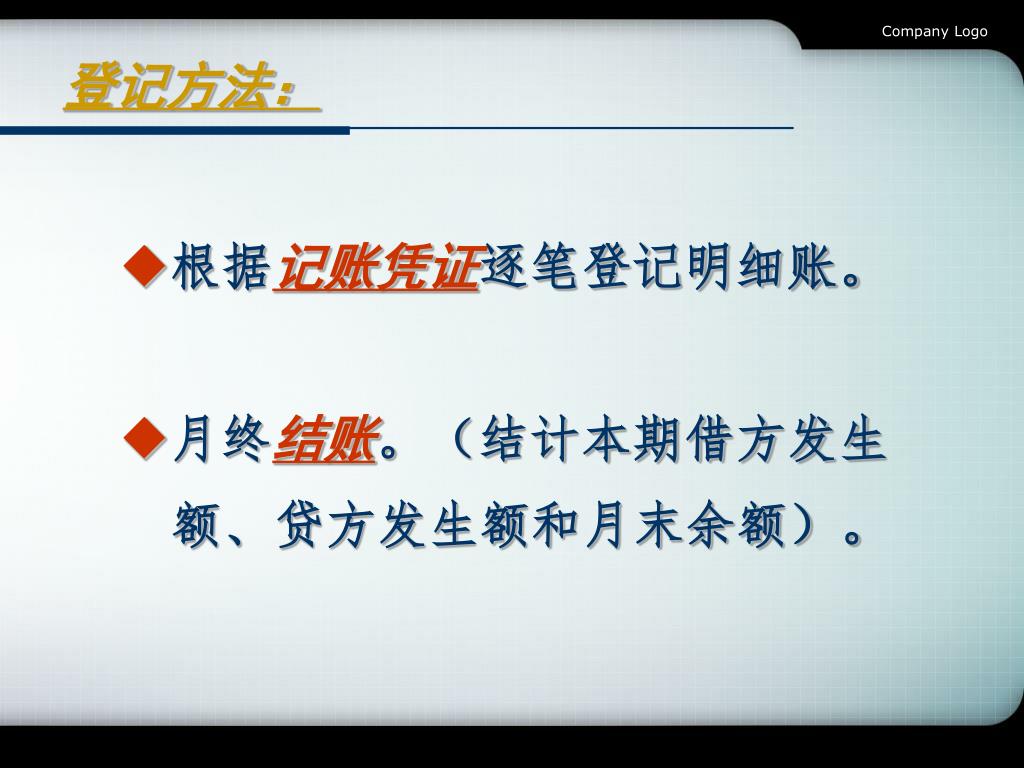 Company Logo

登记方法：

◆根据记账凭证逐笔登记明细账。

◆月终结账。（结计本期借方发生额、贷方发生额和月末余额）。